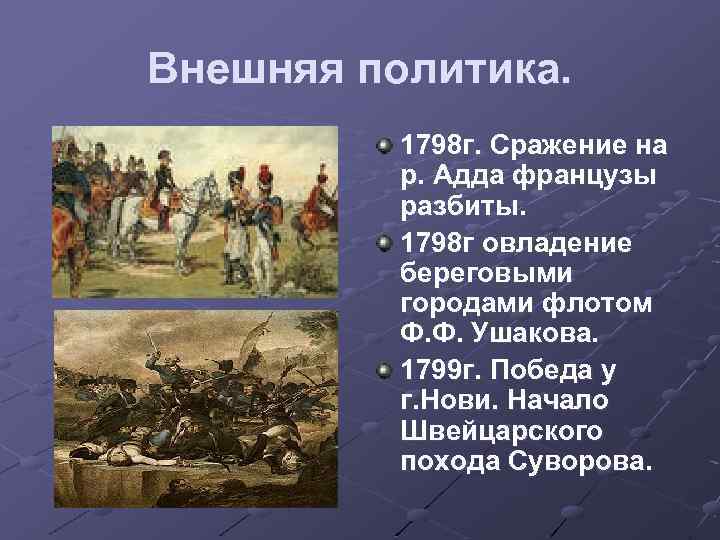 Внешняя политика.

1798г. Сражение на р. Адда французы разбиты.

1798г овладение береговыми городами флотом Ф.Ф. Ушакова.

1799г. Победа у г.Нови. Начало Швейцарского похода Суворова.